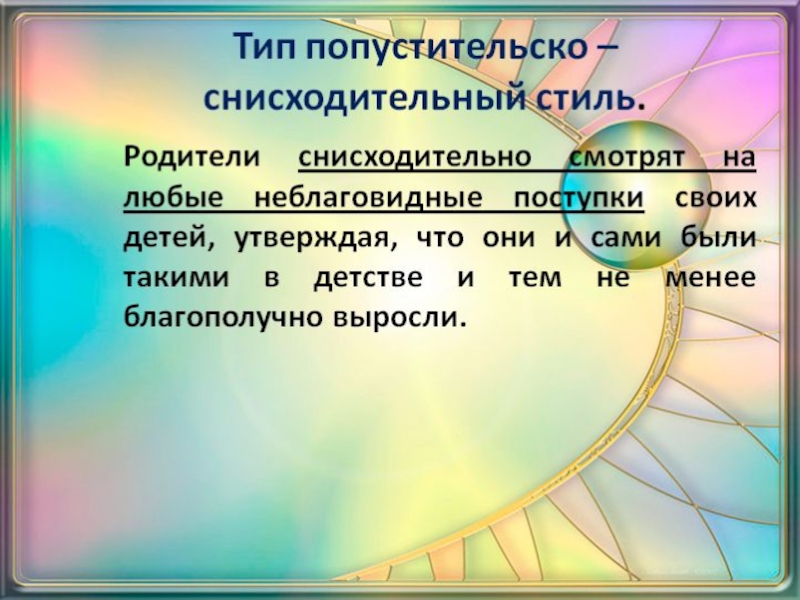 Тип попустительско – снисходительный стиль.

Родители снисходительно смотрят на любые неблаговидные поступки своих детей, утверждая, что они и сами были такими в детстве и тем не менее благополучно выросли.